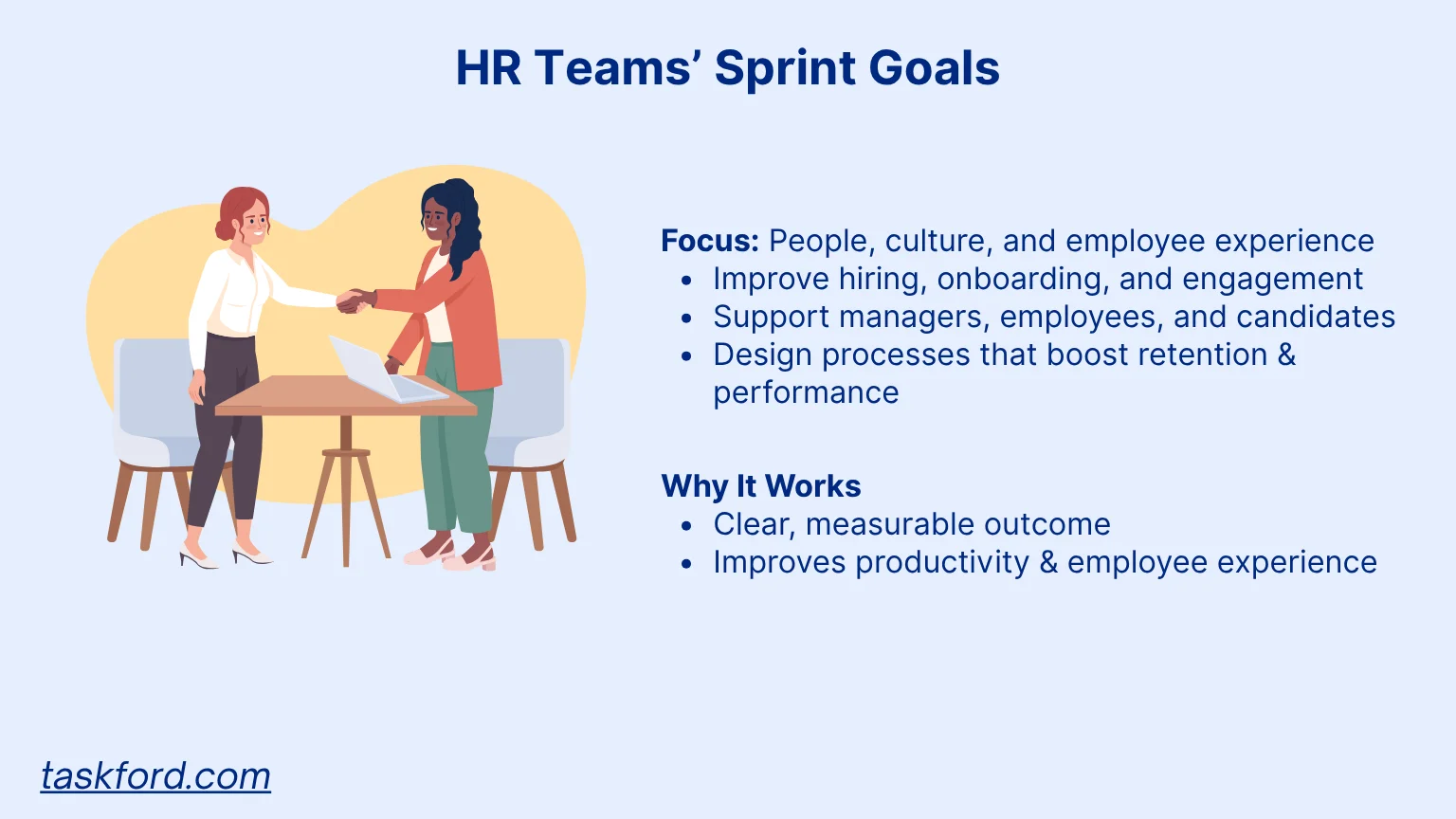 HR Teams' Sprint Goals

Focus: People, culture, and employee experience
- Improve hiring, onboarding, and engagement
- Support managers, employees, and candidates
- Design processes that boost retention & performance

Why It Works
- Clear, measurable outcome
- Improves productivity & employee experience

taskford.com